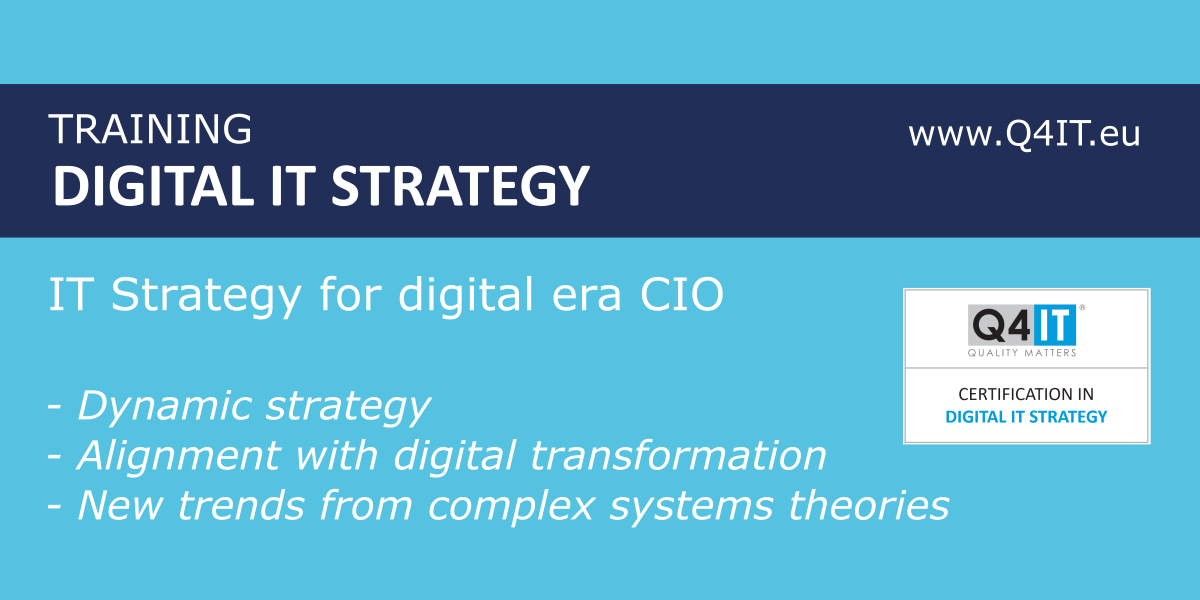 TRAINING
DIGITAL IT STRATEGY

www.Q4IT.eu

IT Strategy for digital era CIO

- Dynamic strategy
- Alignment with digital transformation
- New trends from complex systems theories

Q4IT®
QUALITY MATTERS

CERTIFICATION IN
DIGITAL IT STRATEGY